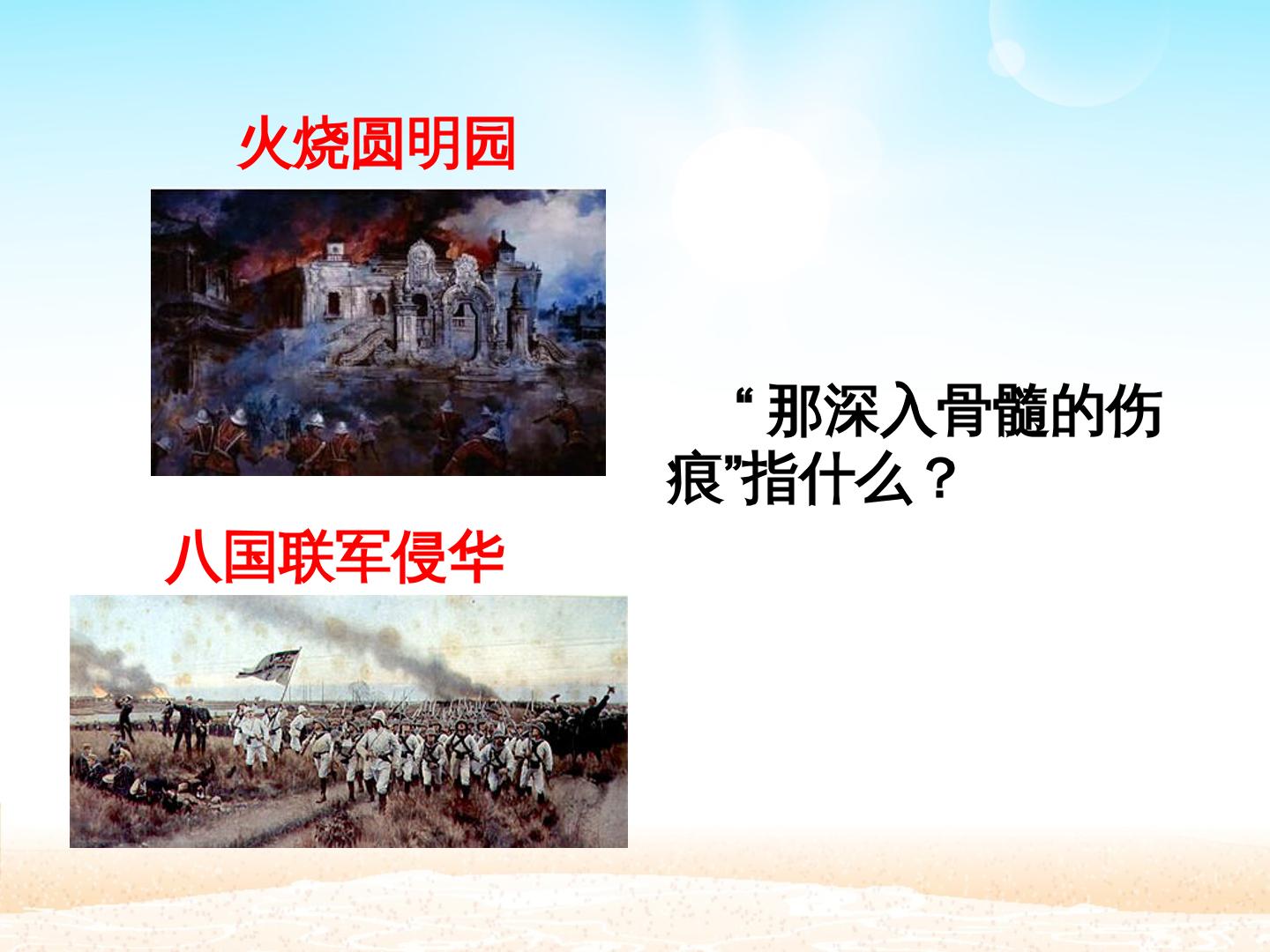 火烧圆明园

八国联军侵华

“那深入骨髓的伤痕”指什么？